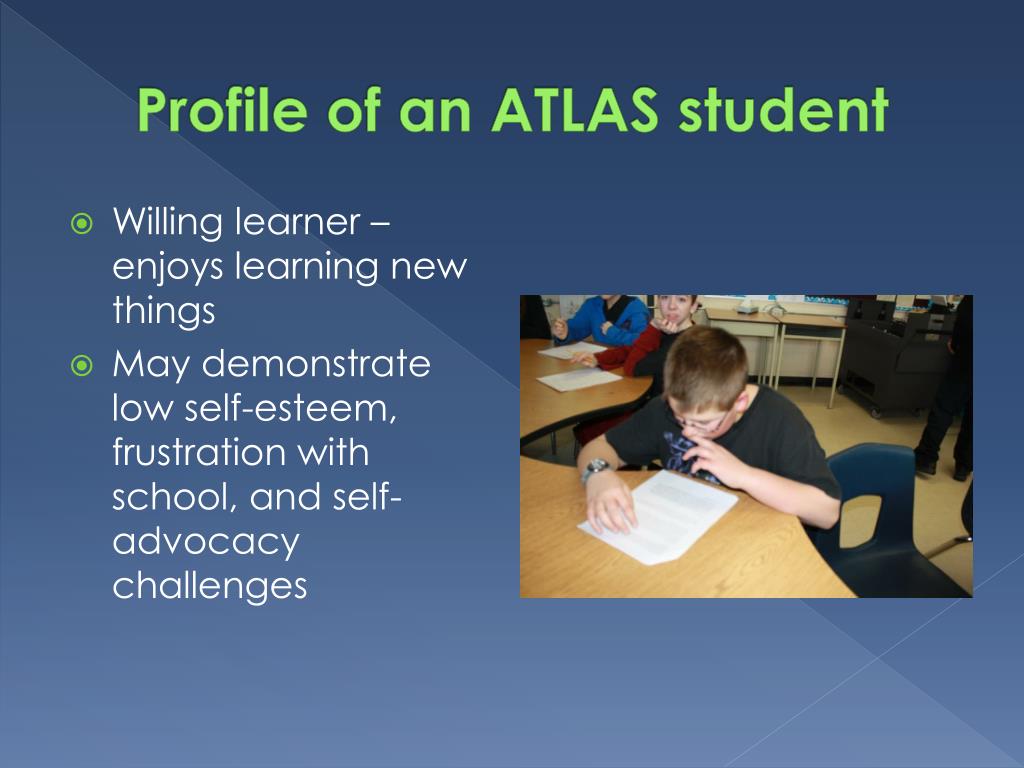 Profile of an ATLAS student

Willing learner – enjoys learning new things

May demonstrate low self-esteem, frustration with school, and self-advocacy challenges